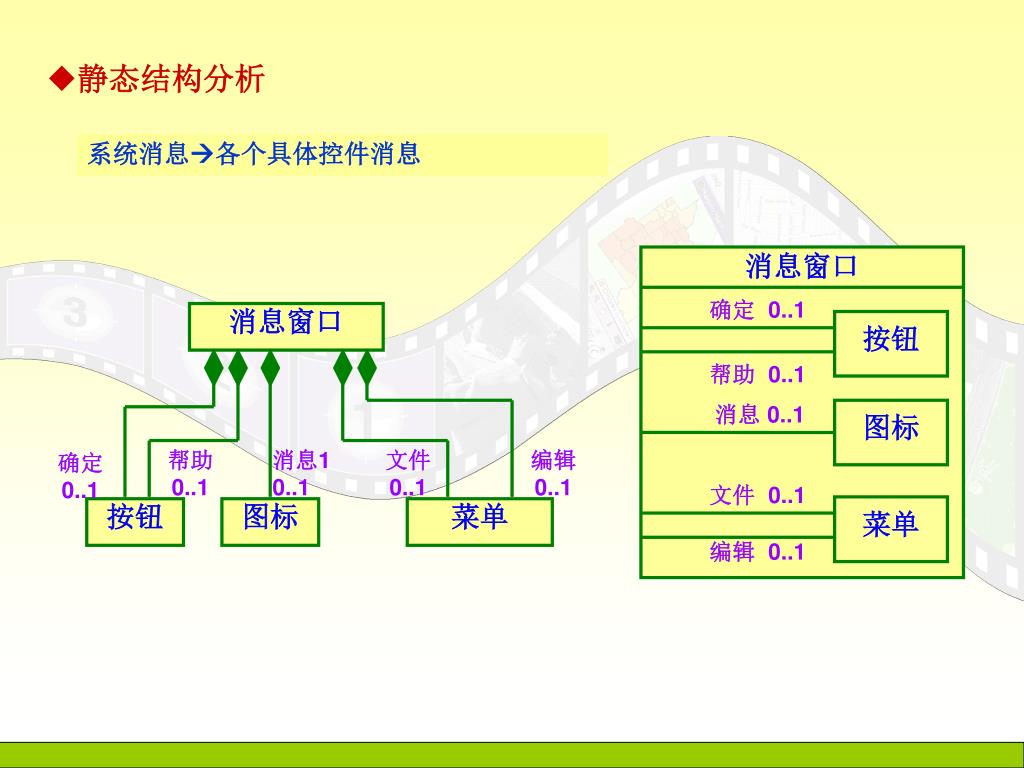 ◆静态结构分析

系统消息→各个具体控件消息

消息窗口

确定 0..1
帮助 0..1
消息1 0..1
文件 0..1
编辑 0..1

按钮
图标
菜单

消息窗口
确定 0..1
按钮
帮助 0..1
消息 0..1
图标
文件 0..1
菜单
编辑 0..1